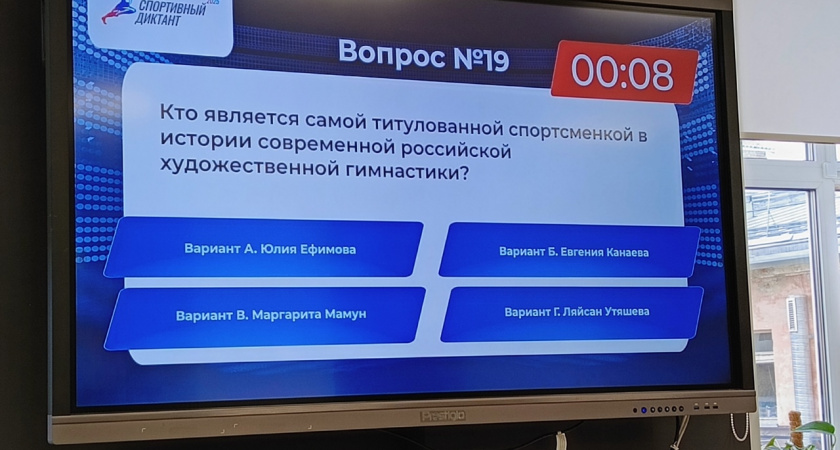 СПОРТИВНЫЙ ДИКТАНТ 2025

Вопрос №19

00:08

Кто является самой титулованной спортсменкой в истории современной российской художественной гимнастики?

Вариант А. Юлия Ефимова

Вариант Б. Евгения Канаева

Вариант В. Маргарита Мамун

Вариант Г. Ляйсан Утяшева

Prestigio